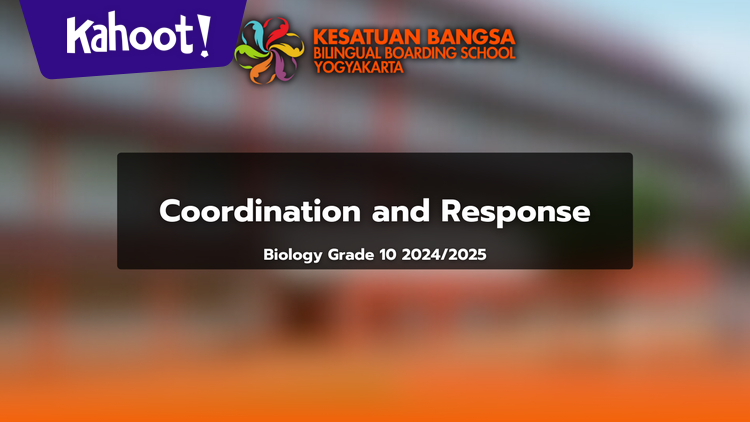 Kahoot!

KESATUAN BANGSA
BILINGUAL BOARDING SCHOOL
YOGYAKARTA

Coordination and Response

Biology Grade 10 2024/2025